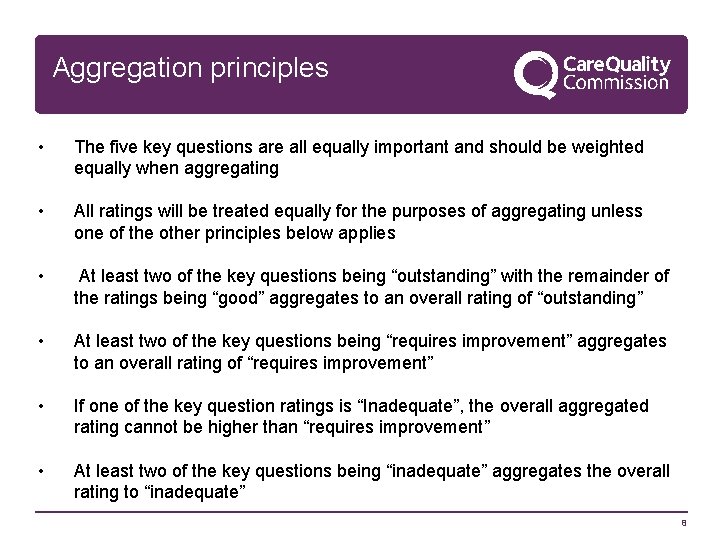 Aggregation principles

CareQuality Commission

• The five key questions are all equally important and should be weighted equally when aggregating

• All ratings will be treated equally for the purposes of aggregating unless one of the other principles below applies

• At least two of the key questions being “outstanding” with the remainder of the ratings being “good” aggregates to an overall rating of “outstanding”

• At least two of the key questions being “requires improvement” aggregates to an overall rating of “requires improvement”

• If one of the key question ratings is “Inadequate”, the overall aggregated rating cannot be higher than “requires improvement”

• At least two of the key questions being “inadequate” aggregates the overall rating to “inadequate”

8